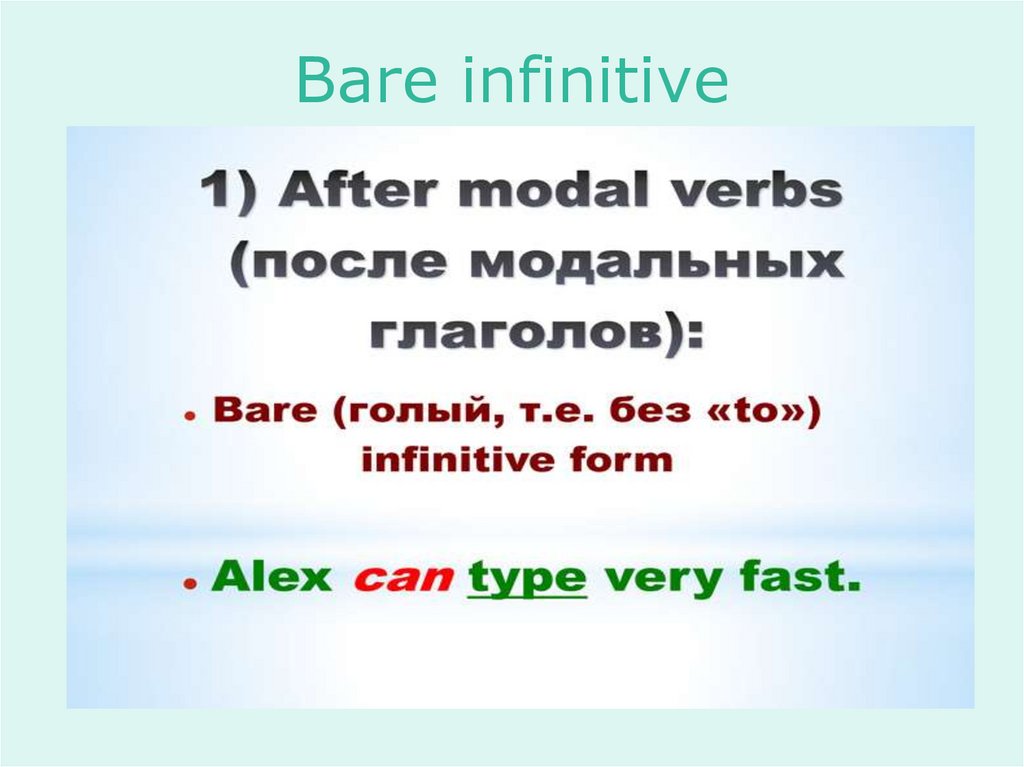 Bare infinitive

1) After modal verbs (после модальных глаголов):

• Bare (голый, т.е. без «to») infinitive form

• Alex can type very fast.